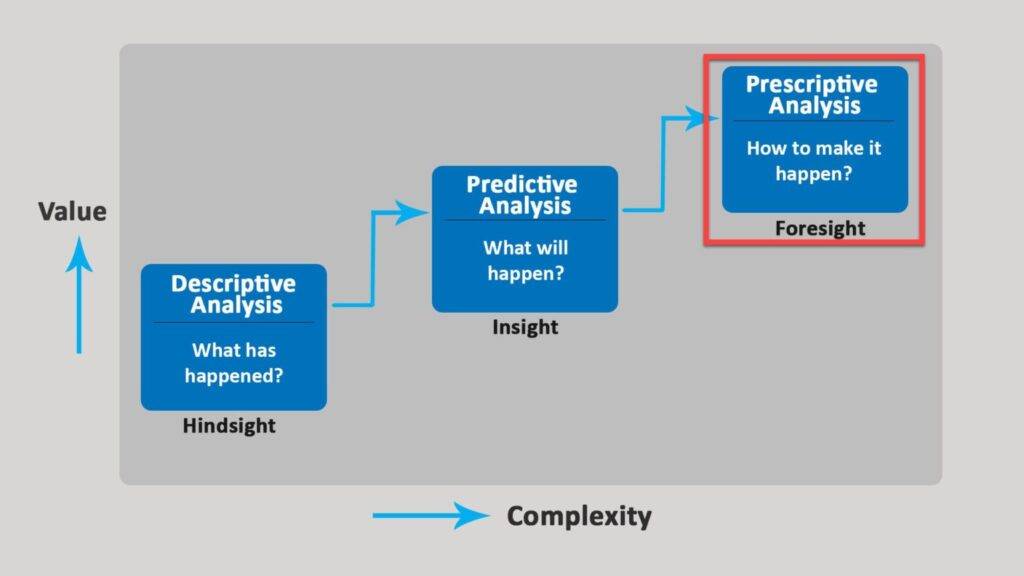 Value

Descriptive Analysis

What has happened?

Hindsight

Predictive Analysis

What will happen?

Insight

Prescriptive Analysis

How to make it happen?

Foresight

Complexity